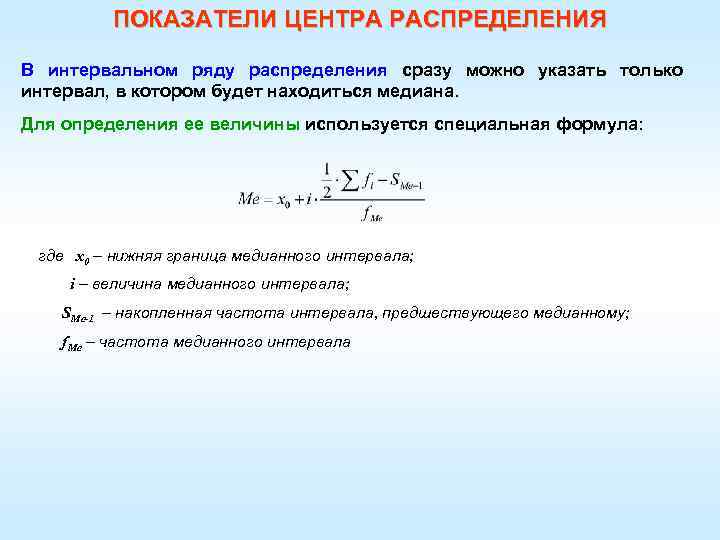 ПОКАЗАТЕЛИ ЦЕНТРА РАСПРЕДЕЛЕНИЯ

В интервальном ряду распределения сразу можно указать только интервал, в котором будет находиться медиана.

Для определения ее величины используется специальная формула:

$Me = x_0 + i \cdot \frac{\frac{1}{2} \cdot \sum f_i - S_{Me-1}}{f_{Me}}$

где $x_0$ – нижняя граница медианного интервала;

$i$ – величина медианного интервала;

$S_{Me-1}$ – накопленная частота интервала, предшествующего медианному;

$f_{Me}$ – частота медианного интервала